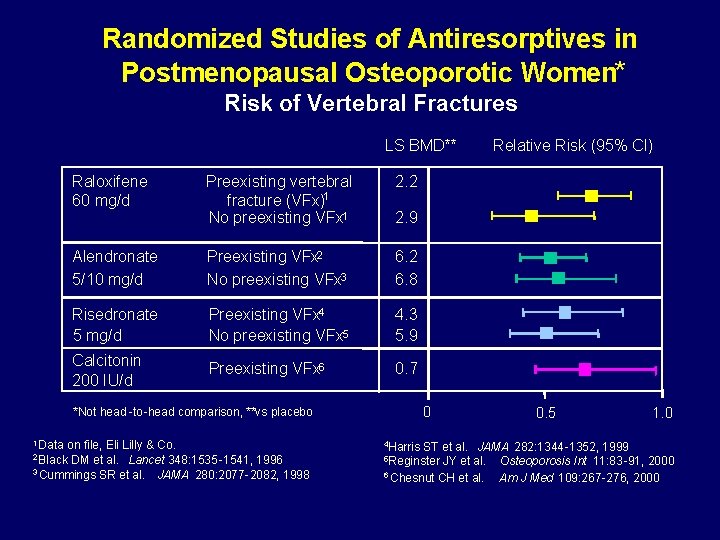 Randomized Studies of Antiresorptives in Postmenopausal Osteoporotic Women*
Risk of Vertebral Fractures

| | | LS BMD** | Relative Risk (95% CI) |
|---|---|---|---|
| Raloxifene 60 mg/d | Preexisting vertebral fracture (VFx)$^1$ | 2.2 | |
| | No preexisting VFx$^1$ | 2.9 | |
| Alendronate 5/10 mg/d | Preexisting VFx$^2$ | 6.2 | |
| | No preexisting VFx$^3$ | 6.8 | |
| Risedronate 5 mg/d | Preexisting VFx$^4$ | 4.3 | |
| | No preexisting VFx$^5$ | 5.9 | |
| Calcitonin 200 IU/d | Preexisting VFx$^6$ | 0.7 | |

0 0.5 1.0

*Not head-to-head comparison, **vs placebo

$^1$Data on file, Eli Lilly & Co.
$^2$Black DM et al. Lancet 348:1535-1541, 1996
$^3$Cummings SR et al. JAMA 280:2077-2082, 1998

$^4$Harris ST et al. JAMA 282:1344-1352, 1999
$^5$Reginster JY et al. Osteoporosis Int 11:83-91, 2000
$^6$Chesnut CH et al. Am J Med 109:267-276, 2000